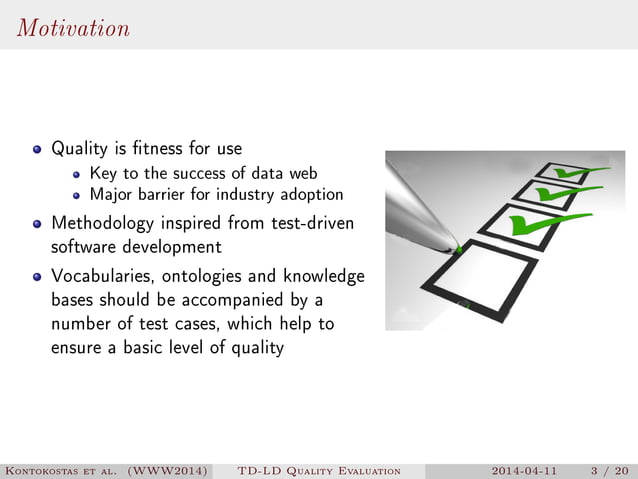 Motivation

- Quality is fitness for use
  - Key to the success of data web
  - Major barrier for industry adoption
- Methodology inspired from test-driven software development
- Vocabularies, ontologies and knowledge bases should be accompanied by a number of test cases, which help to ensure a basic level of quality

Kontokostas et al. (WWW2014) TD-LD Quality Evaluation 2014-04-11 3 / 20